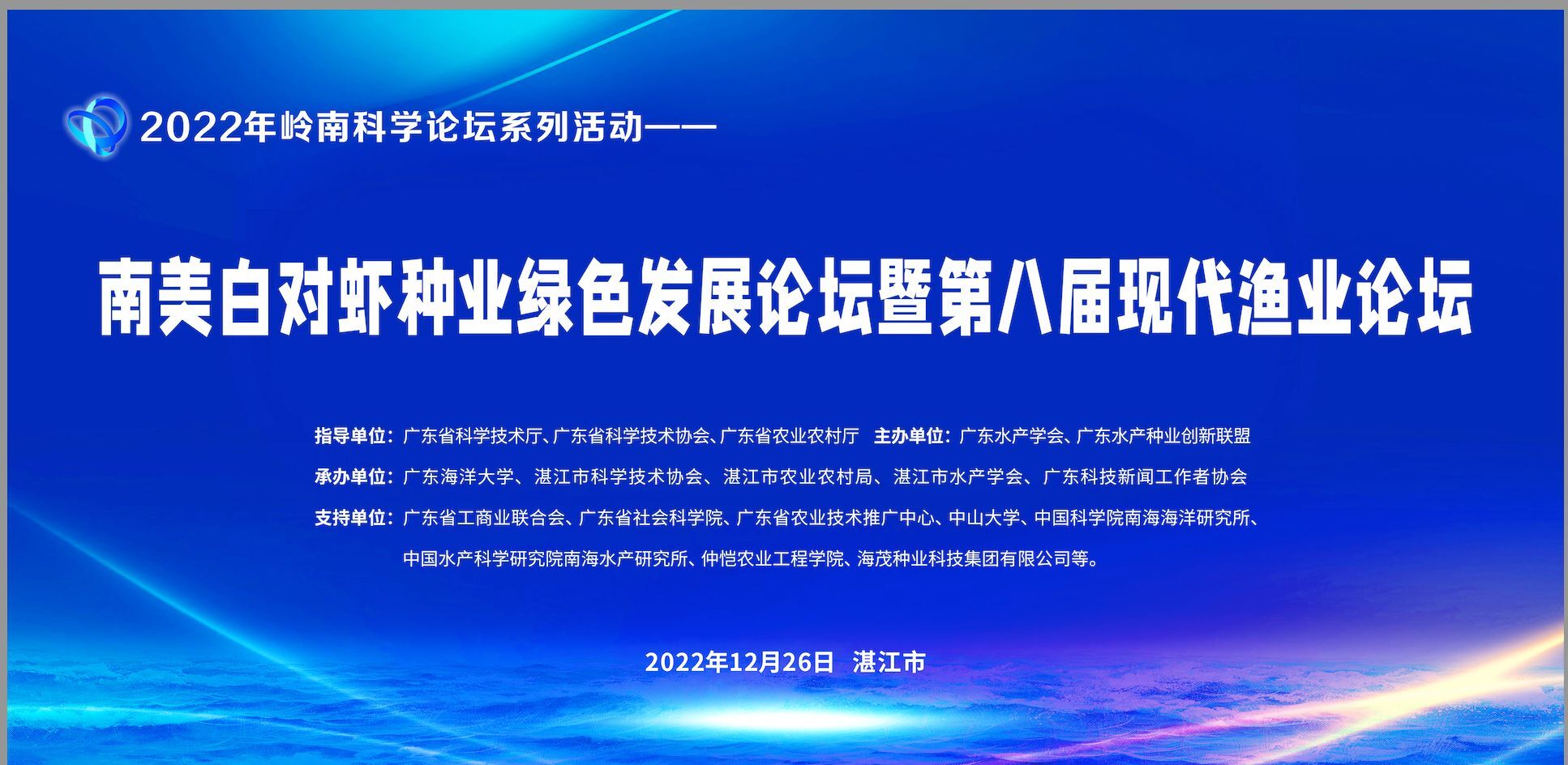 2022年岭南科学论坛系列活动——

南美白对虾种业绿色发展论坛暨第八届现代渔业论坛

指导单位：广东省科学技术厅、广东省科学技术协会、广东省农业农村厅 主办单位：广东水产学会、广东水产种业创新联盟

承办单位：广东海洋大学、湛江市科学技术协会、湛江市农业农村局、湛江市水产学会、广东科技新闻工作者协会

支持单位：广东省工商业联合会、广东省社会科学院、广东省农业技术推广中心、中山大学、中国科学院南海海洋研究所、中国水产科学研究院南海水产研究所、仲恺农业工程学院、海茂种业科技集团有限公司等。

2022年12月26日 湛江市